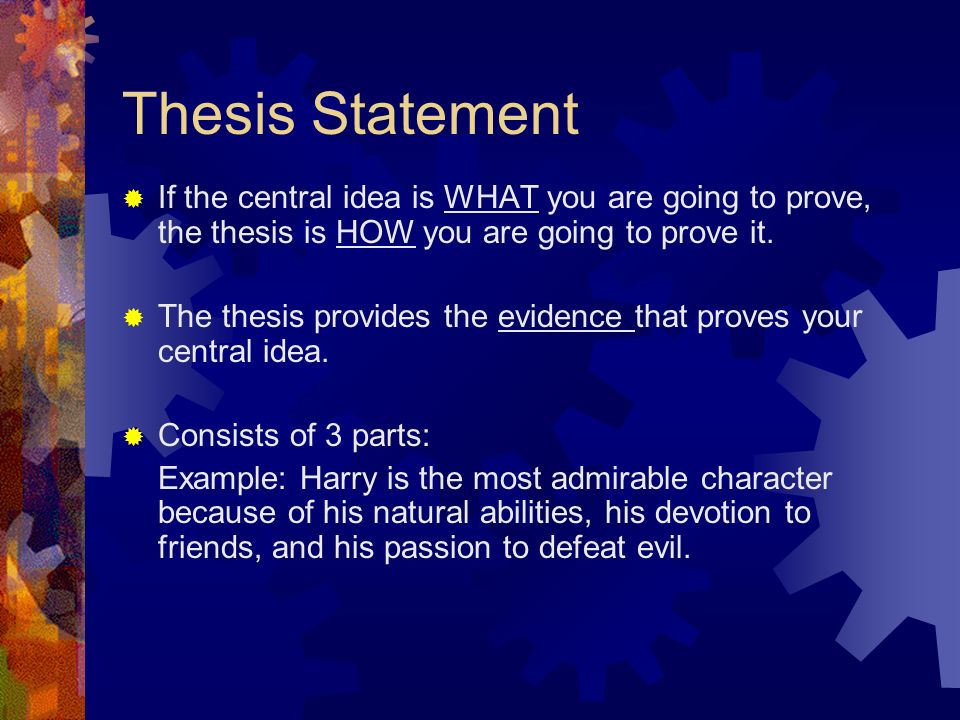 Thesis Statement

If the central idea is WHAT you are going to prove, the thesis is HOW you are going to prove it.

The thesis provides the evidence that proves your central idea.

Consists of 3 parts:

Example: Harry is the most admirable character because of his natural abilities, his devotion to friends, and his passion to defeat evil.